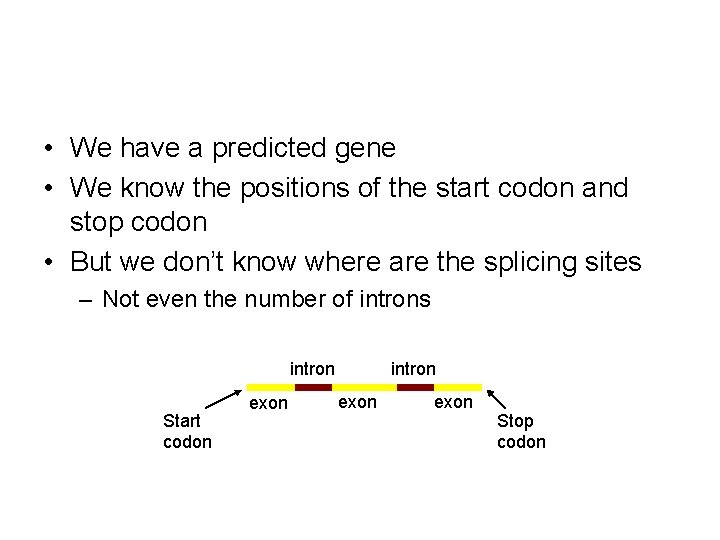 • We have a predicted gene
• We know the positions of the start codon and stop codon
• But we don't know where are the splicing sites
– Not even the number of introns

intron intron
exon exon exon
Start codon
Stop codon